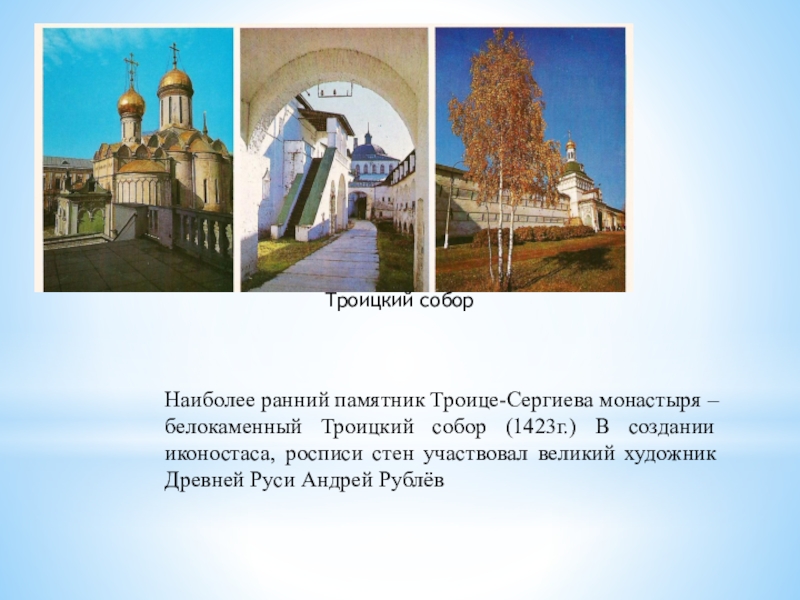 Троицкий собор

Наиболее ранний памятник Троице-Сергиева монастыря – белокаменный Троицкий собор (1423г.) В создании иконостаса, росписи стен участвовал великий художник Древней Руси Андрей Рублёв